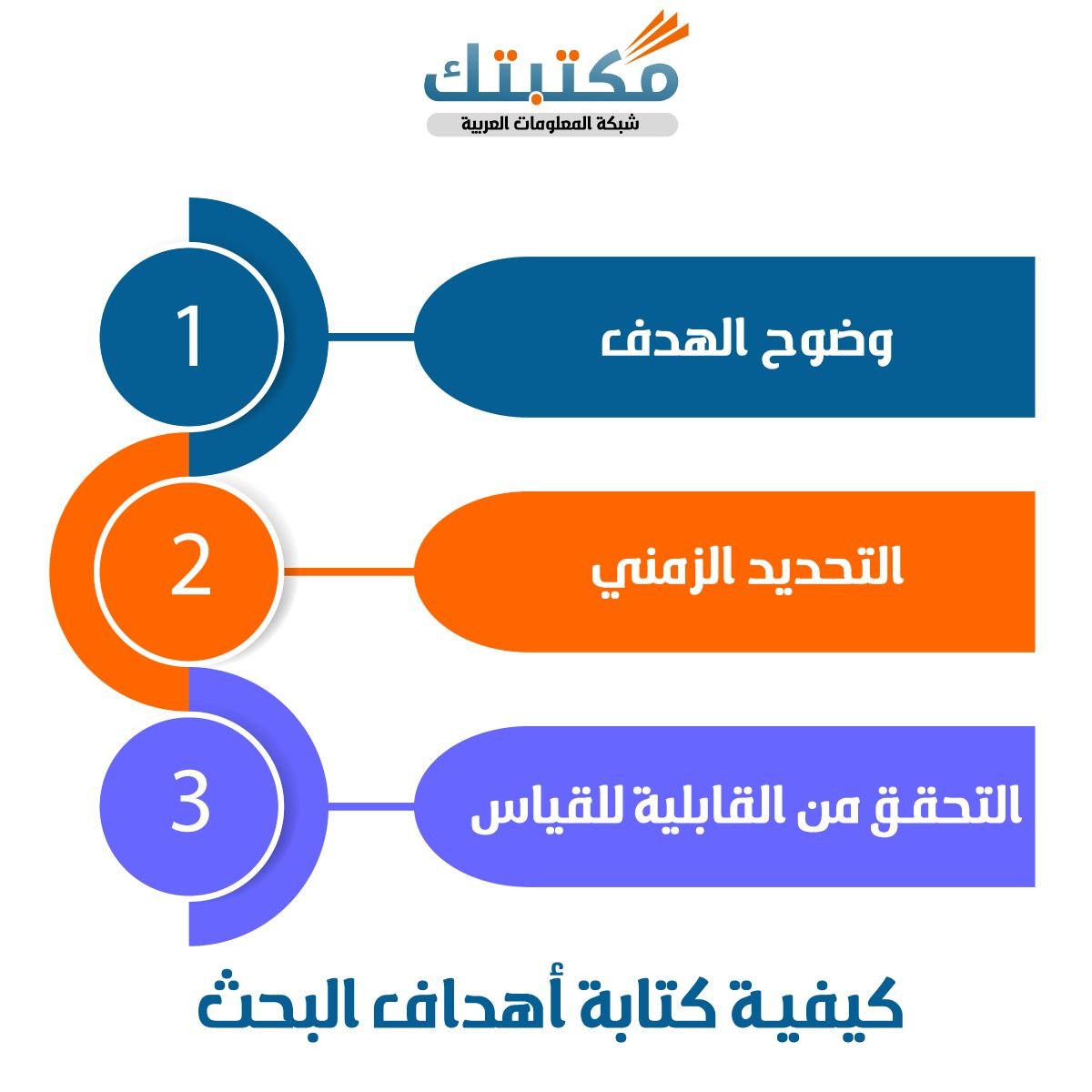 مكتبتك
شبكة المعلومات العربية

1
وضوح الهدف

2
التحديد الزمني

3
التحقق من القابلية للقياس

كيفية كتابة أهداف البحث